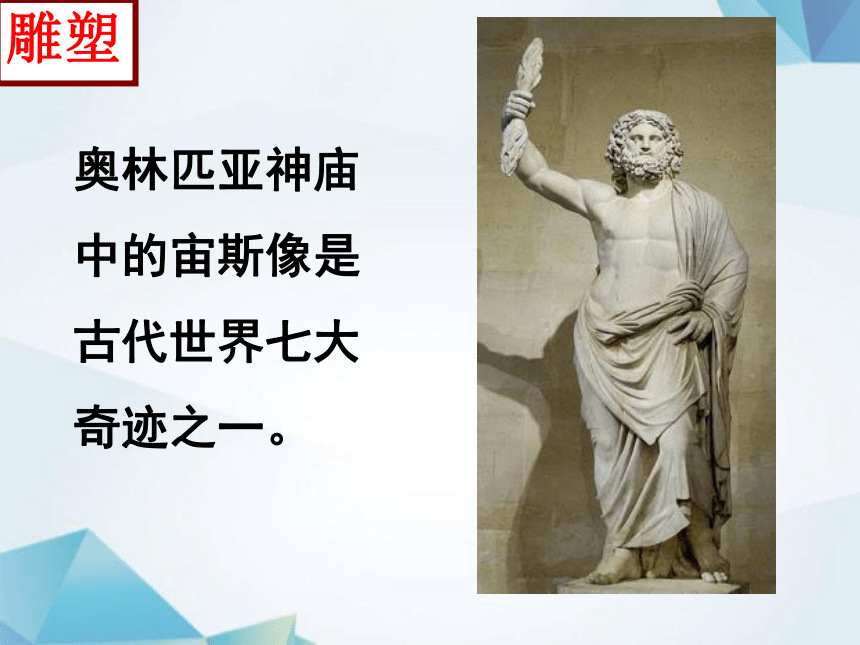 雕塑

奥林匹亚神庙中的宙斯像是古代世界七大奇迹之一。